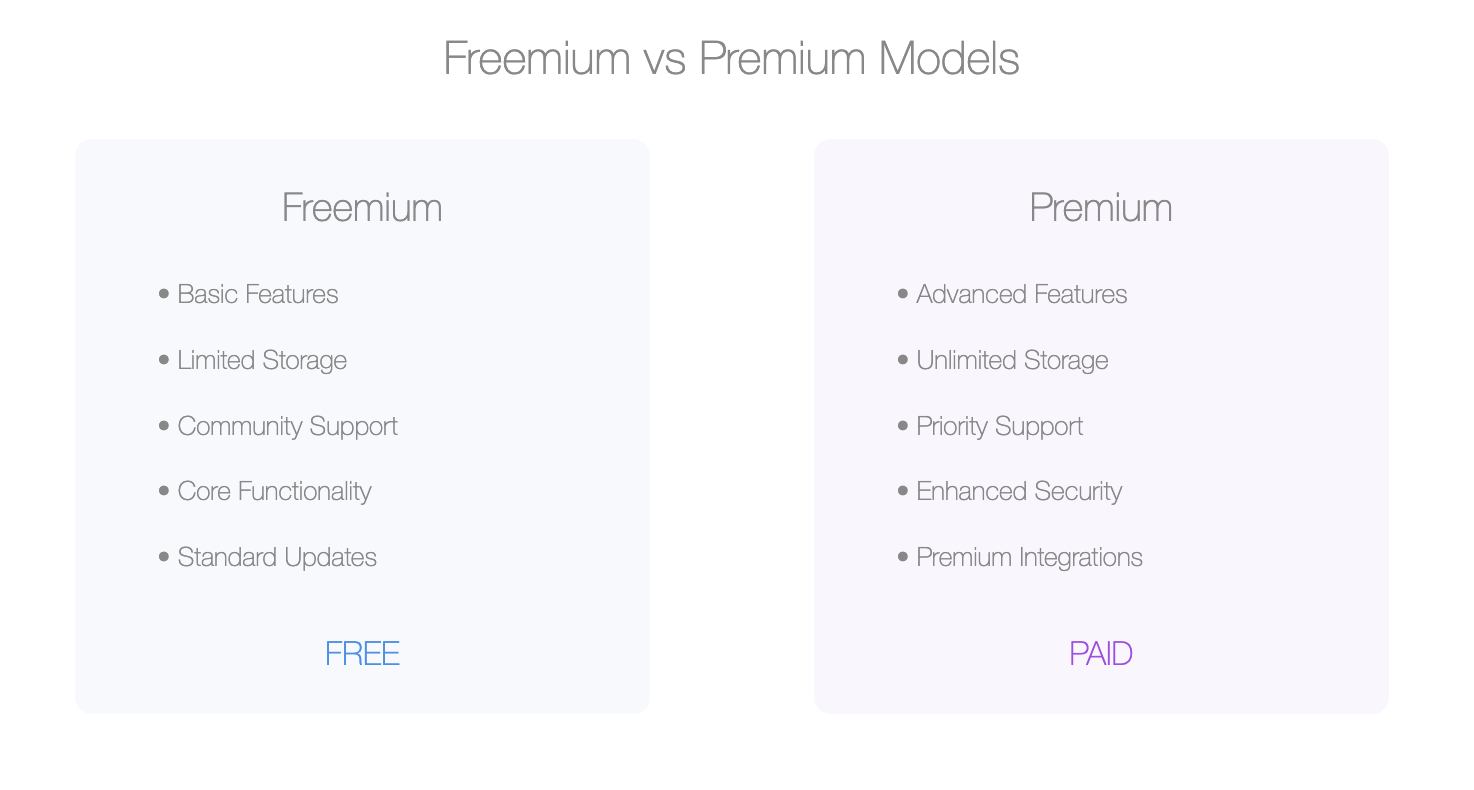 Freemium vs Premium Models

Freemium

• Basic Features
• Limited Storage
• Community Support
• Core Functionality
• Standard Updates

FREE

Premium

• Advanced Features
• Unlimited Storage
• Priority Support
• Enhanced Security
• Premium Integrations

PAID